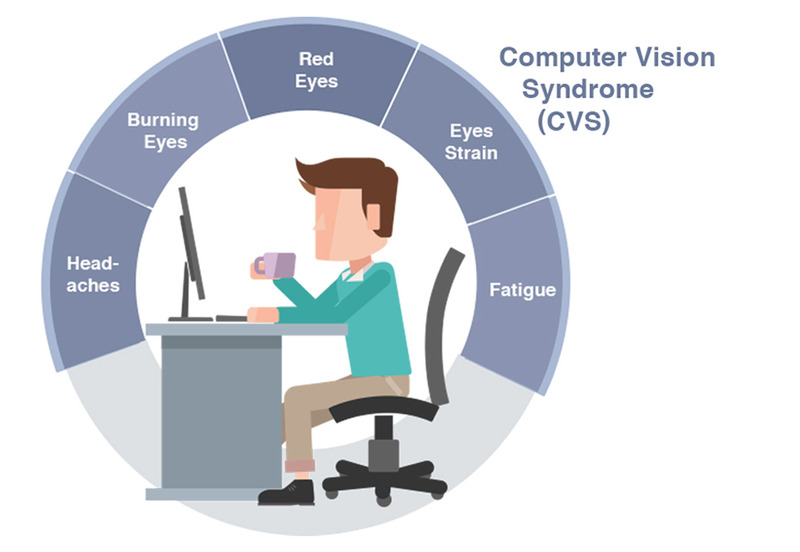 Computer Vision Syndrome (CVS)

Head-aches

Burning Eyes

Red Eyes

Eyes Strain

Fatigue